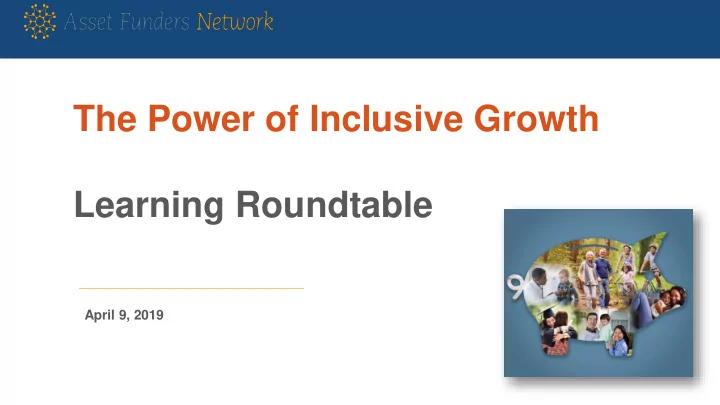 Asset Funders Network

The Power of Inclusive Growth

Learning Roundtable

April 9, 2019